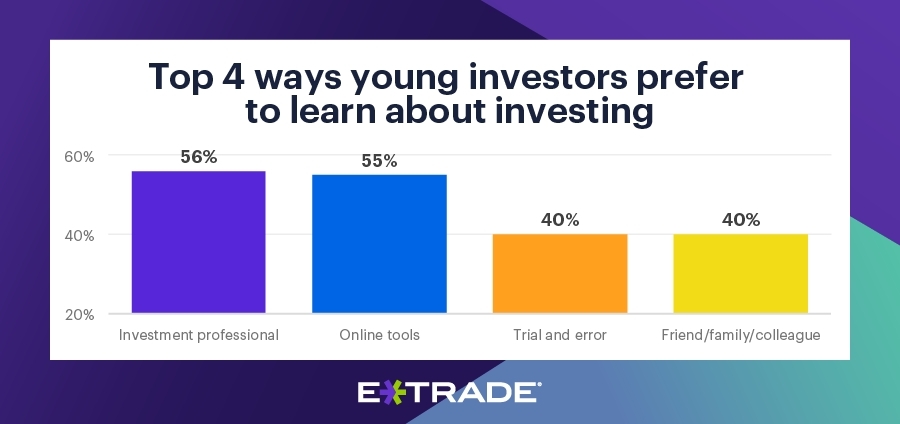 Top 4 ways young investors prefer to learn about investing

60%
40%
20%

56%
55%
40%
40%

Investment professional
Online tools
Trial and error
Friend/family/colleague

E*TRADE